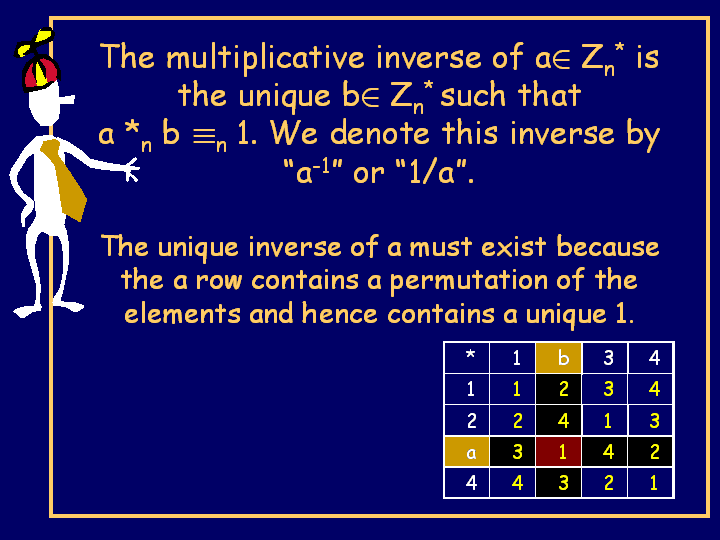 The multiplicative inverse of $a \in Z_n^*$ is the unique $b \in Z_n^*$ such that $a *_n b \equiv_n 1$. We denote this inverse by "$a^{-1}$" or "$1/a$".

The unique inverse of a must exist because the a row contains a permutation of the elements and hence contains a unique 1.

| * | 1 | b | 3 | 4 |
|---|---|---|---|---|
| 1 | 1 | 2 | 3 | 4 |
| 2 | 2 | 4 | 1 | 3 |
| a | 3 | 1 | 4 | 2 |
| 4 | 4 | 3 | 2 | 1 |